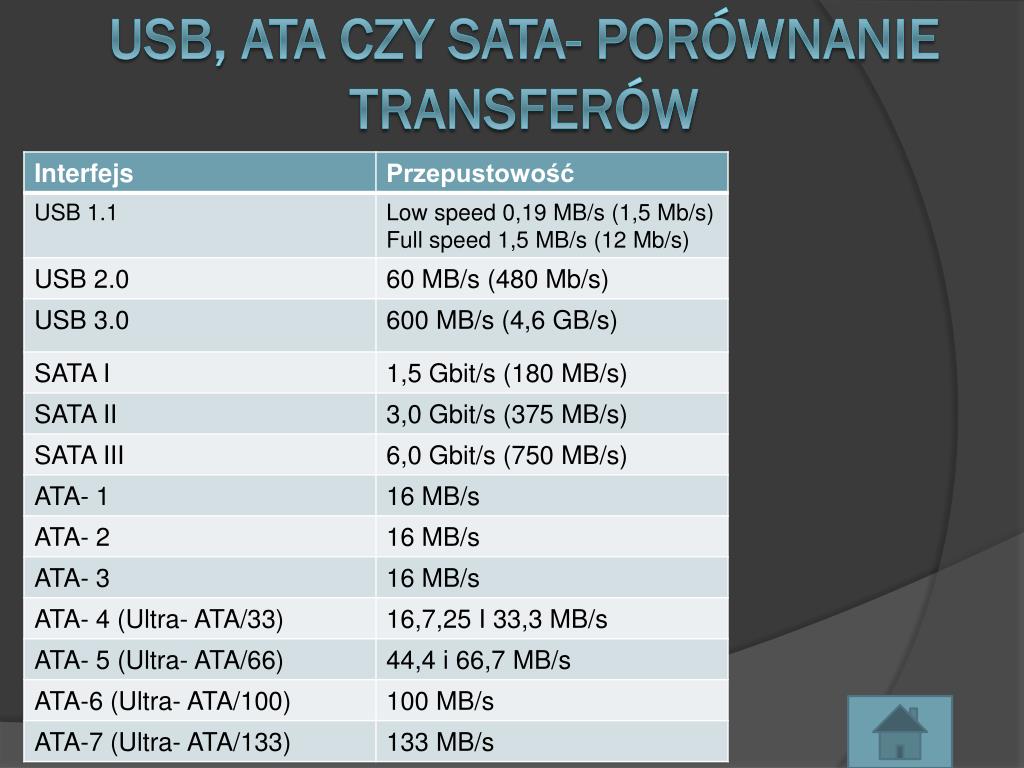 USB, ATA CZY SATA- PORÓWNANIE TRANSFERÓW

| Interfejs | Przepustowość |
|---|---|
| USB 1.1 | Low speed 0,19 MB/s (1,5 Mb/s) Full speed 1,5 MB/s (12 Mb/s) |
| USB 2.0 | 60 MB/s (480 Mb/s) |
| USB 3.0 | 600 MB/s (4,6 GB/s) |
| SATA I | 1,5 Gbit/s (180 MB/s) |
| SATA II | 3,0 Gbit/s (375 MB/s) |
| SATA III | 6,0 Gbit/s (750 MB/s) |
| ATA- 1 | 16 MB/s |
| ATA- 2 | 16 MB/s |
| ATA- 3 | 16 MB/s |
| ATA- 4 (Ultra- ATA/33) | 16,7,25 I 33,3 MB/s |
| ATA- 5 (Ultra- ATA/66) | 44,4 i 66,7 MB/s |
| ATA-6 (Ultra- ATA/100) | 100 MB/s |
| ATA-7 (Ultra- ATA/133) | 133 MB/s |